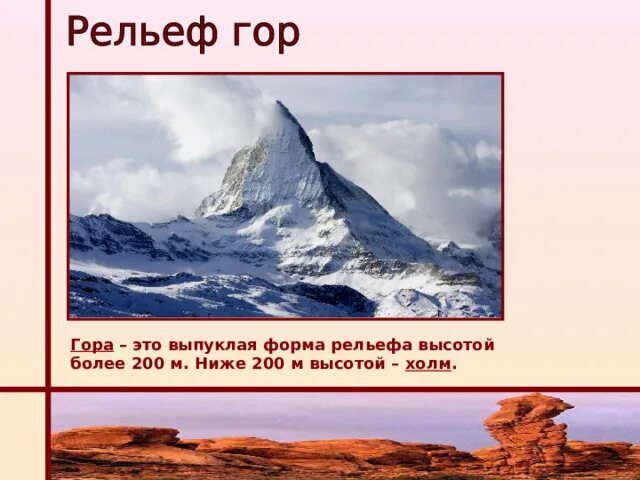 Рельеф гор

Гора – это выпуклая форма рельефа высотой более 200 м. Ниже 200 м высотой – холм.